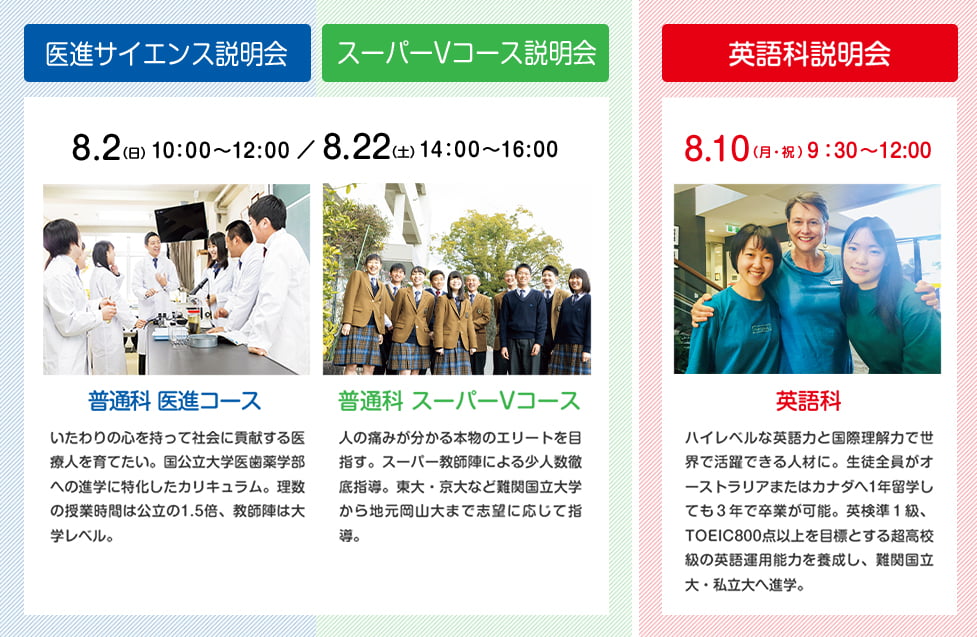 医進サイエンス説明会

スーパーVコース説明会

8.2(日) 10:00〜12:00 ／ 8.22(土) 14:00〜16:00

普通科 医進コース

いたわりの心を持って社会に貢献する医療人を育てたい。国公立大学医歯薬学部への進学に特化したカリキュラム。理数の授業時間は公立の1.5倍、教師陣は大学レベル。

普通科 スーパーVコース

人の痛みが分かる本物のエリートを目指す。スーパー教師陣による少人数徹底指導。東大・京大など難関国立大学から地元岡山大まで志望に応じて指導。

英語科説明会

8.10(月・祝) 9：30〜12:00

英語科

ハイレベルな英語力と国際理解力で世界で活躍できる人材に。生徒全員がオーストラリアまたはカナダへ1年留学しても3年で卒業が可能。英検準1級、TOEIC800点以上を目標とする超高校級の英語運用能力を養成し、難関国立大・私立大へ進学。